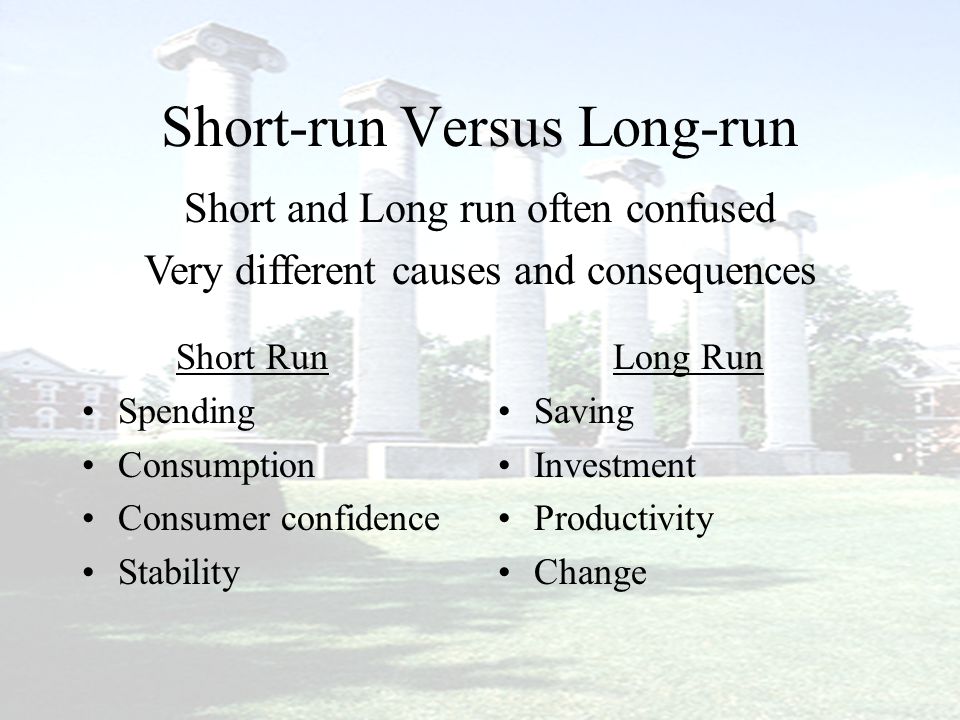 Short-run Versus Long-run

Short and Long run often confused

Very different causes and consequences

Short Run

• Spending
• Consumption
• Consumer confidence
• Stability

Long Run

• Saving
• Investment
• Productivity
• Change